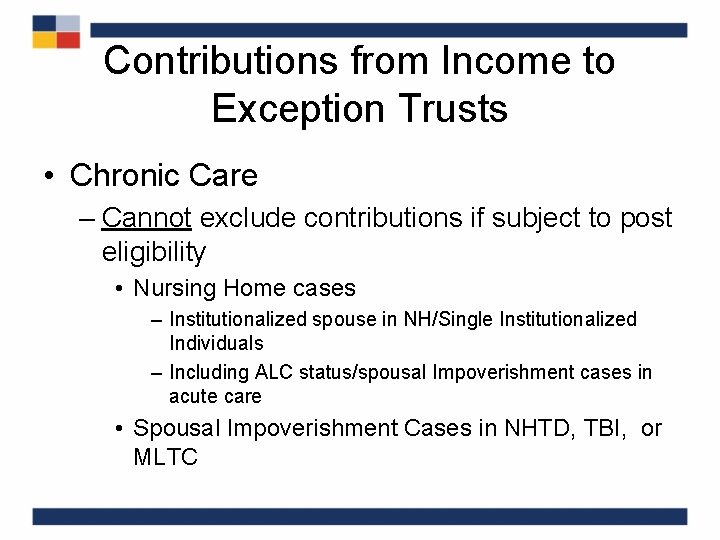 Contributions from Income to Exception Trusts

• Chronic Care

– Cannot exclude contributions if subject to post eligibility

• Nursing Home cases

– Institutionalized spouse in NH/Single Institutionalized Individuals

– Including ALC status/spousal Impoverishment cases in acute care

• Spousal Impoverishment Cases in NHTD, TBI, or MLTC